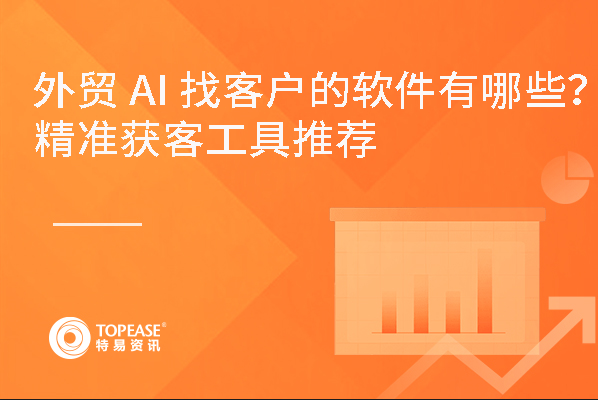 外贸 AI 找客户的软件有哪些？
精准获客工具推荐

TOPEASE®
特易资讯